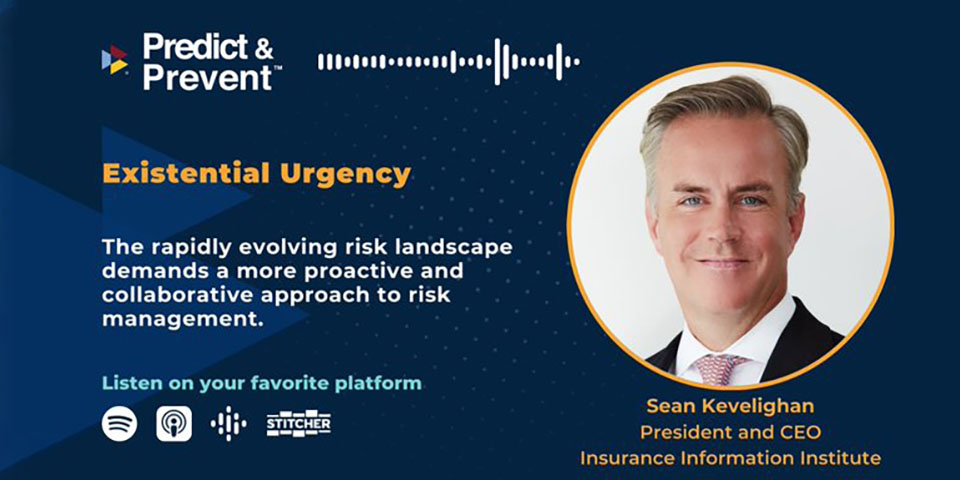 Predict & Prevent™

Existential Urgency

The rapidly evolving risk landscape demands a more proactive and collaborative approach to risk management.

Listen on your favorite platform

STITCHER

Sean Kevelighan
President and CEO
Insurance Information Institute